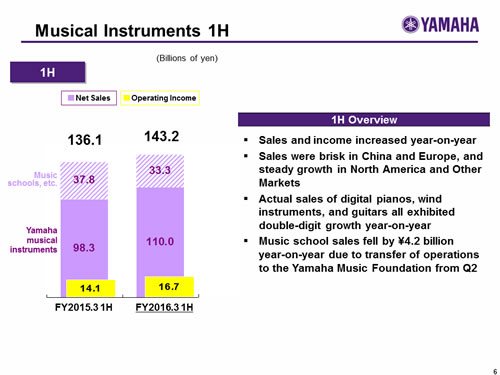 Musical Instruments 1H

YAMAHA

(Billions of yen)

1H

Net Sales
Operating Income

136.1
143.2

Music schools, etc.
37.8
33.3

Yamaha musical instruments
98.3
110.0

14.1
16.7

FY2015.3 1H
FY2016.3 1H

1H Overview

▪ Sales and income increased year-on-year
▪ Sales were brisk in China and Europe, and steady growth in North America and Other Markets
▪ Actual sales of digital pianos, wind instruments, and guitars all exhibited double-digit growth year-on-year
▪ Music school sales fell by ¥4.2 billion year-on-year due to transfer of operations to the Yamaha Music Foundation from Q2

6